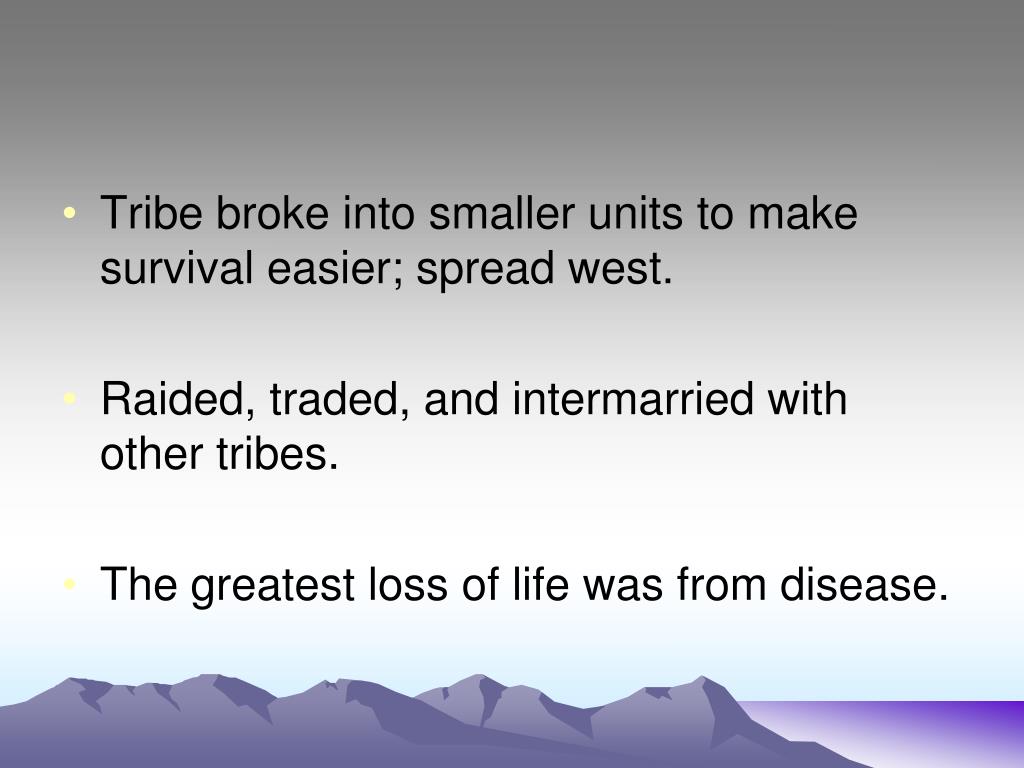 • Tribe broke into smaller units to make survival easier; spread west.

• Raided, traded, and intermarried with other tribes.

• The greatest loss of life was from disease.